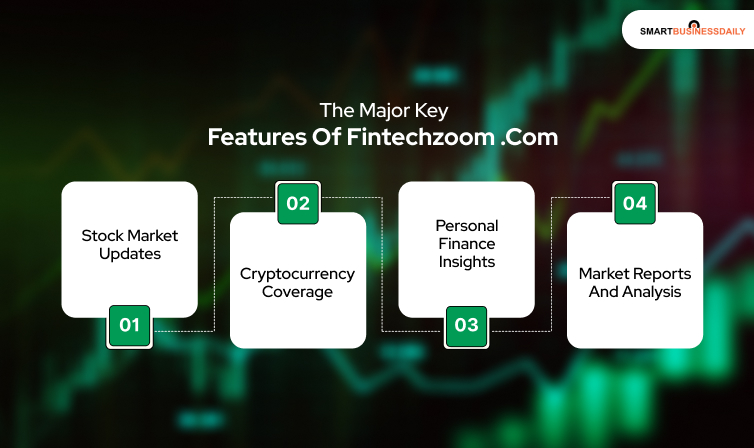 SMARTBUSINESSDAILY

The Major Key
Features Of Fintechzoom .Com

Stock Market Updates

01

02

Cryptocurrency Coverage

Personal Finance Insights

03

04

Market Reports And Analysis